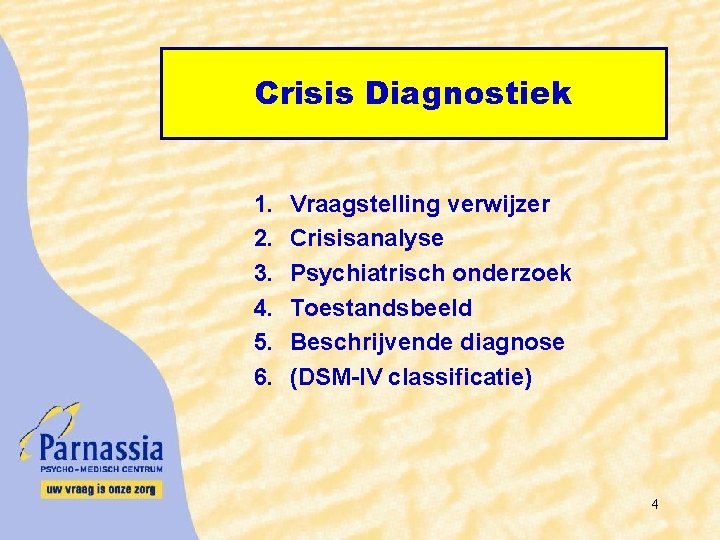 Crisis Diagnostiek

1. Vraagstelling verwijzer
2. Crisisanalyse
3. Psychiatrisch onderzoek
4. Toestandsbeeld
5. Beschrijvende diagnose
6. (DSM-IV classificatie)

Parnassia
PSYCHO-MEDISCH CENTRUM
uw vraag is onze zorg

4